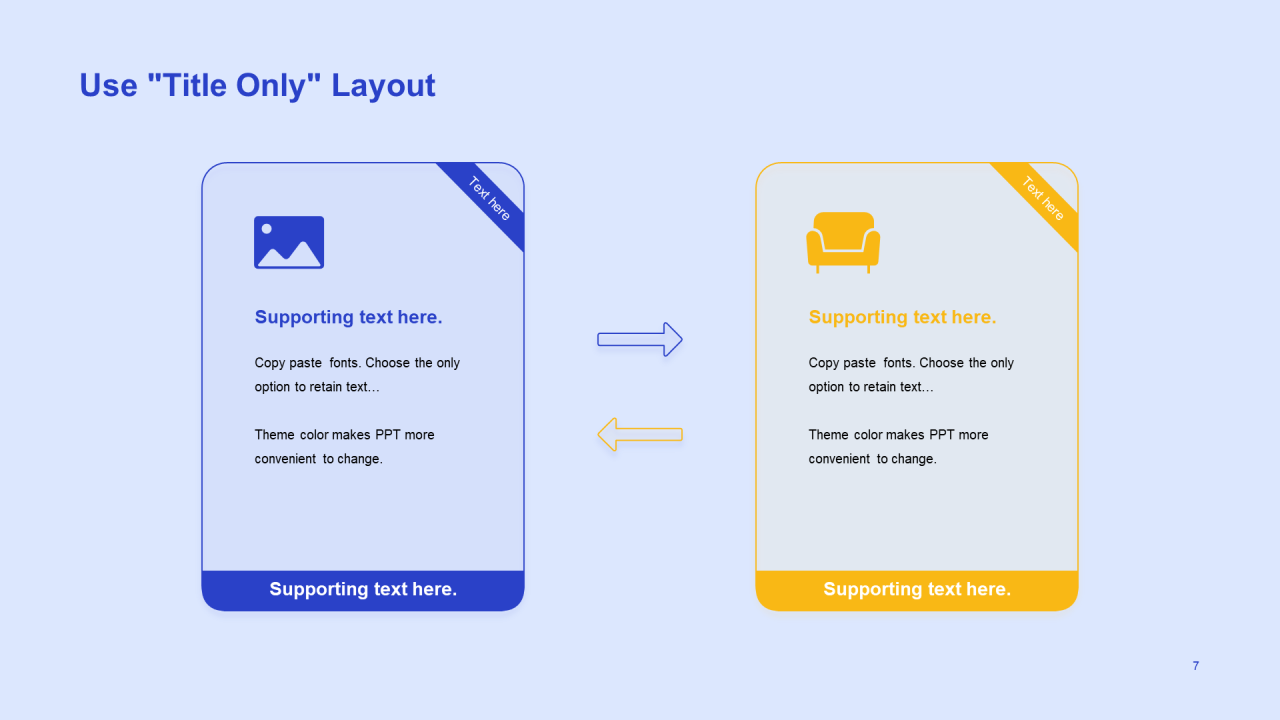 Use "Title Only" Layout

Text here

Supporting text here.

Copy paste fonts. Choose the only option to retain text…

Theme color makes PPT more convenient to change.

Supporting text here.

Text here

Supporting text here.

Copy paste fonts. Choose the only option to retain text…

Theme color makes PPT more convenient to change.

Supporting text here.

7